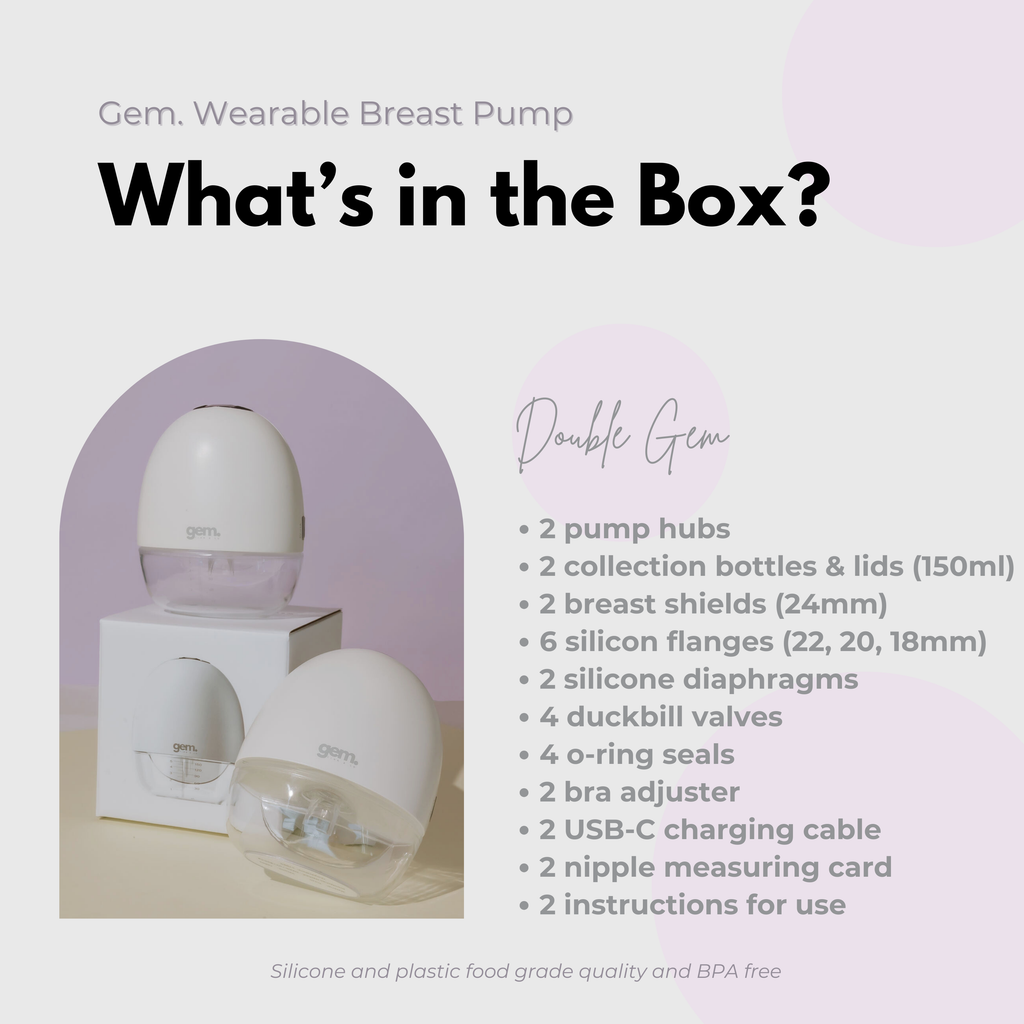 Gem. Wearable Breast Pump

What's in the Box?

gem.

gem.

gem.

Double Gem

• 2 pump hubs
• 2 collection bottles & lids (150ml)
• 2 breast shields (24mm)
• 6 silicon flanges (22, 20, 18mm)
• 2 silicone diaphragms
• 4 duckbill valves
• 4 o-ring seals
• 2 bra adjuster
• 2 USB-C charging cable
• 2 nipple measuring card
• 2 instructions for use

Silicone and plastic food grade quality and BPA free